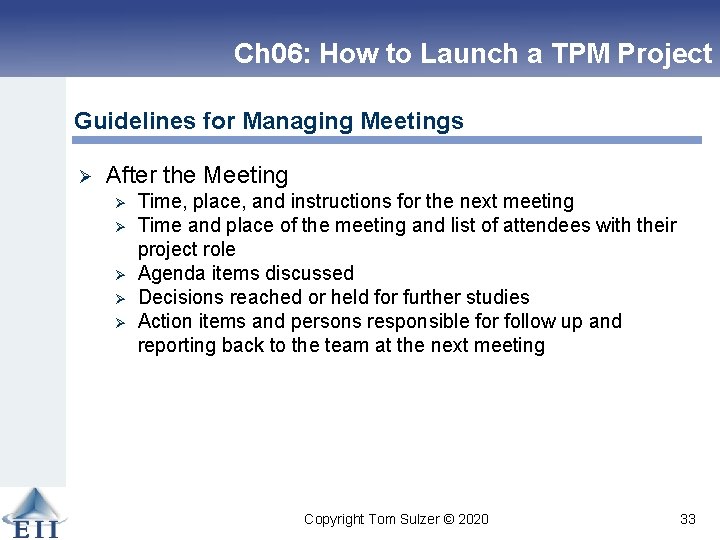 Ch06: How to Launch a TPM Project

Guidelines for Managing Meetings

➢ After the Meeting
➢ Time, place, and instructions for the next meeting
➢ Time and place of the meeting and list of attendees with their project role
➢ Agenda items discussed
➢ Decisions reached or held for further studies
➢ Action items and persons responsible for follow up and reporting back to the team at the next meeting

EII

Copyright Tom Sulzer © 2020

33